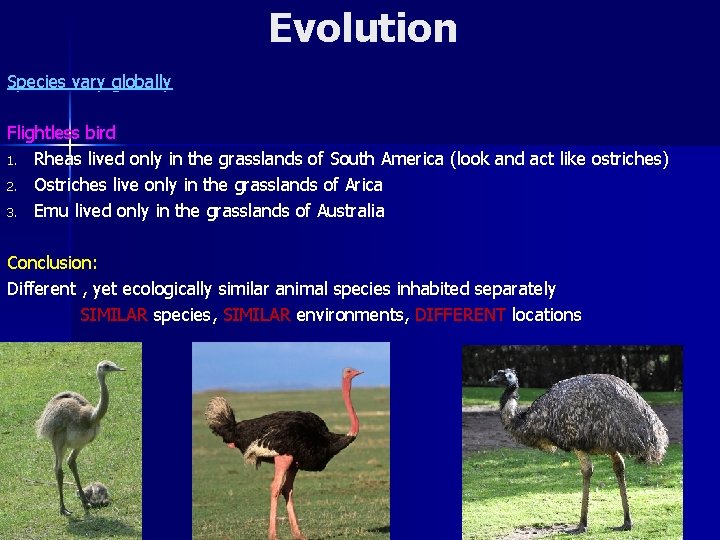 Evolution

Species vary globally

Flightless bird

1. Rheas lived only in the grasslands of South America (look and act like ostriches)
2. Ostriches live only in the grasslands of Arica
3. Emu lived only in the grasslands of Australia

Conclusion:

Different , yet ecologically similar animal species inhabited separately

SIMILAR species, SIMILAR environments, DIFFERENT locations